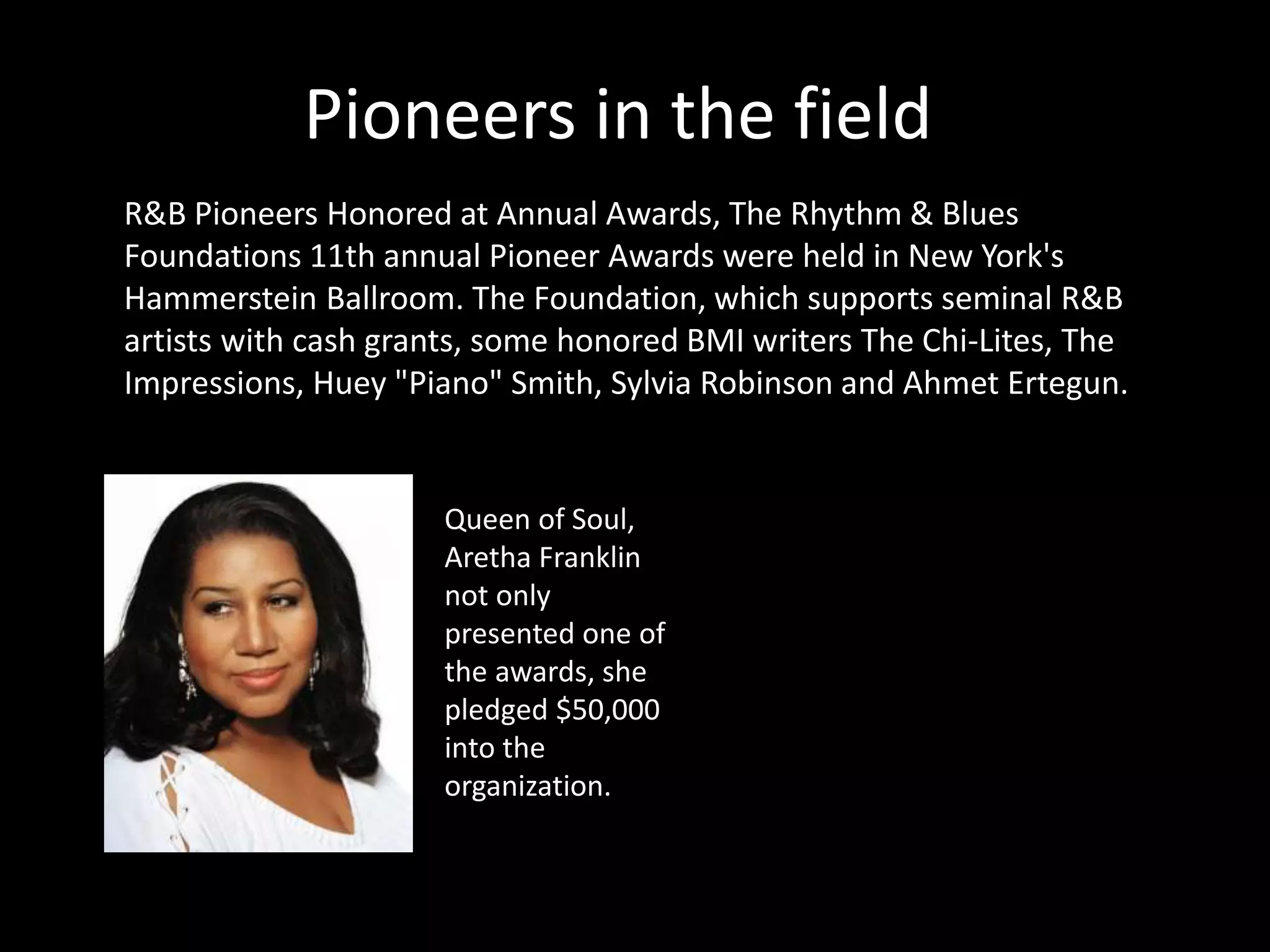 Pioneers in the field

R&B Pioneers Honored at Annual Awards, The Rhythm & Blues Foundations 11th annual Pioneer Awards were held in New York's Hammerstein Ballroom. The Foundation, which supports seminal R&B artists with cash grants, some honored BMI writers The Chi-Lites, The Impressions, Huey "Piano" Smith, Sylvia Robinson and Ahmet Ertegun.

Queen of Soul, Aretha Franklin not only presented one of the awards, she pledged \$50,000 into the organization.